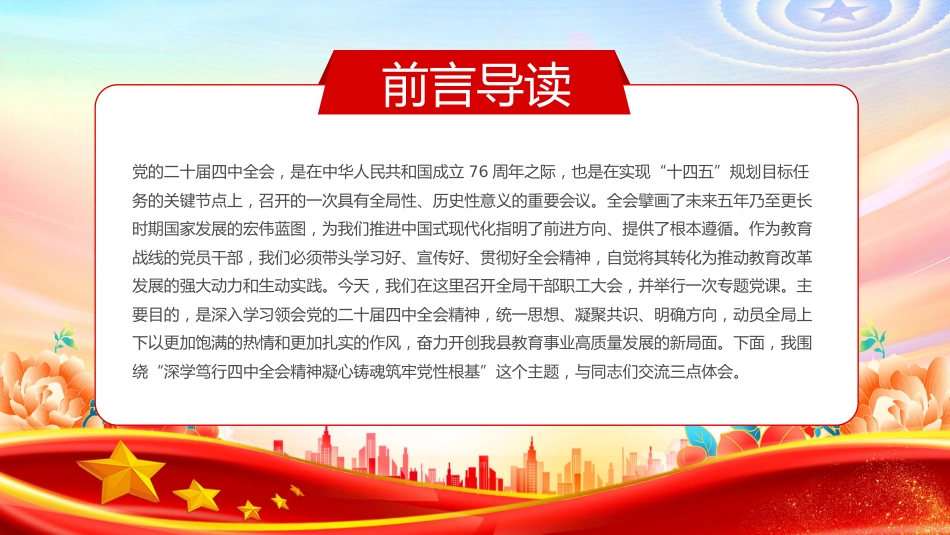 前言导读

党的二十届四中全会，是在中华人民共和国成立 76 周年之际，也是在实现“十四五”规划目标任务的关键节点上，召开的一次具有全局性、历史性意义的重要会议。全会擘画了未来五年乃至更长时期国家发展的宏伟蓝图，为我们推进中国式现代化指明了前进方向、提供了根本遵循。作为教育战线的党员干部，我们必须带头学习好、宣传好、贯彻好全会精神，自觉将其转化为推动教育改革发展的强大动力和生动实践。今天，我们在这里召开全局干部职工大会，并举行一次专题党课。主要目的，是深入学习领会党的二十届四中全会精神，统一思想、凝聚共识、明确方向，动员全局上下以更加饱满的热情和更加扎实的作风，奋力开创我县教育事业高质量发展的新局面。下面，我围绕“深学笃行四中全会精神凝心铸魂筑牢党性根基”这个主题，与同志们交流三点体会。